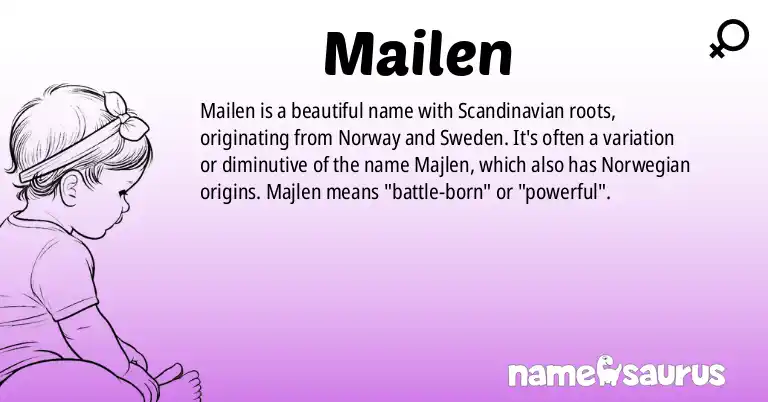 Mailen

Mailen is a beautiful name with Scandinavian roots, originating from Norway and Sweden. It's often a variation or diminutive of the name Majlen, which also has Norwegian origins. Majlen means "battle-born" or "powerful".

namesaurus